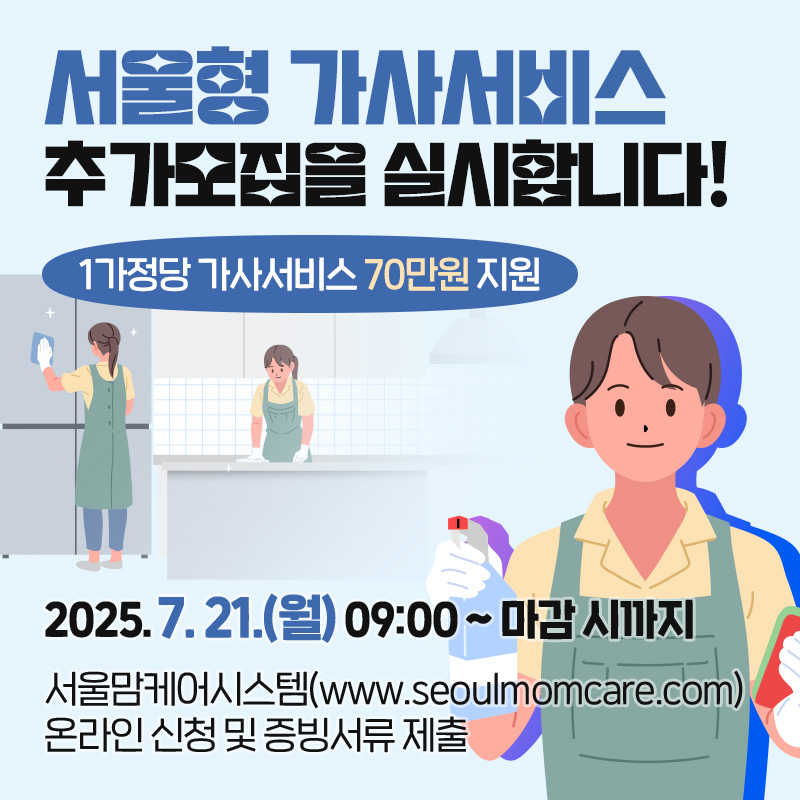 서울형 가사서비스
추가모집을 실시합니다!

1가정당 가사서비스 70만원 지원

2025. 7. 21.(월) 09:00 ~ 마감 시까지

서울맘케어시스템(www.seoulmomcare.com)
온라인 신청 및 증빙서류 제출